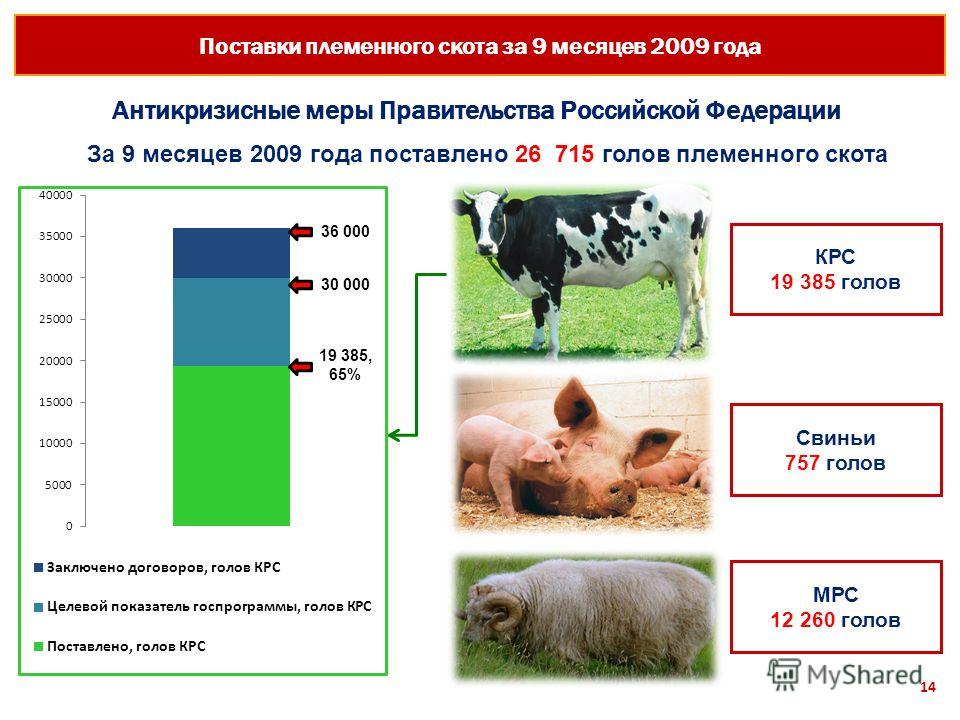 Поставки племенного скота за 9 месяцев 2009 года

Антикризисные меры Правительства Российской Федерации

За 9 месяцев 2009 года поставлено 26 715 голов племенного скота

40000
35000
30000
25000
20000
15000
10000
5000
0

36 000
30 000
19 385, 65%

Заключено договоров, голов КРС
Целевой показатель госпрограммы, голов КРС
Поставлено, голов КРС

КРС
19 385 голов

Свиньи
757 голов

МРС
12 260 голов

MyShared

14